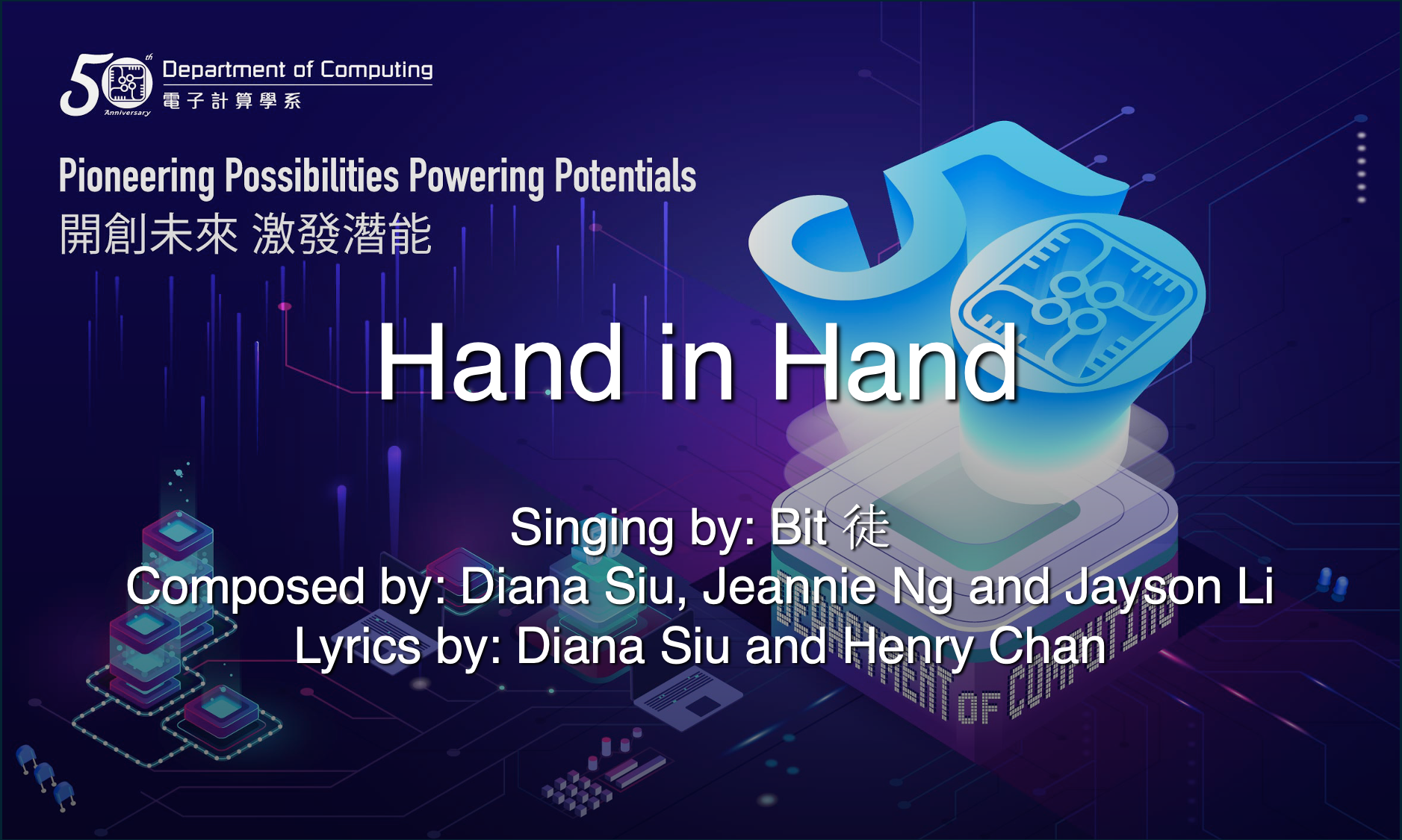 50th Anniversary
Department of Computing
電子計算學系

Pioneering Possibilities Powering Potentials
開創未來 激發潛能

Hand in Hand

Singing by: Bit 徒
Composed by: Diana Siu, Jeannie Ng and Jayson Li
Lyrics by: Diana Siu and Henry Chan

DEPARTMENT OF COMPUTING